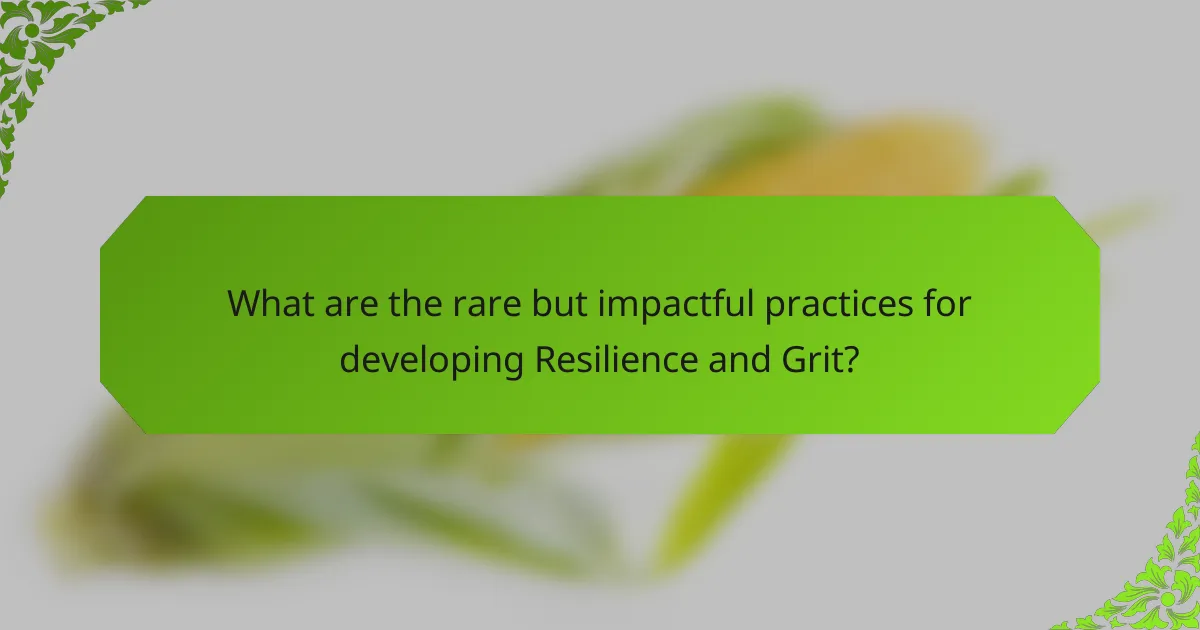 What are the rare but impactful practices for developing Resilience and Grit?